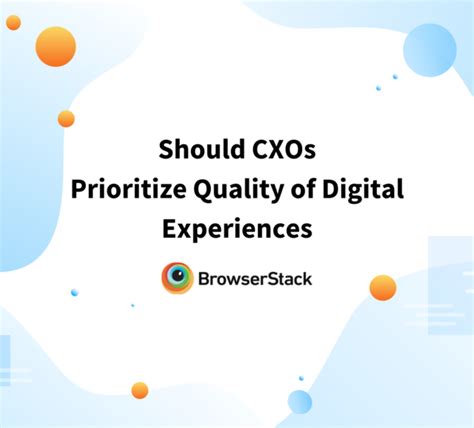 Should CXOs Prioritize Quality of Digital Experiences

BrowserStack